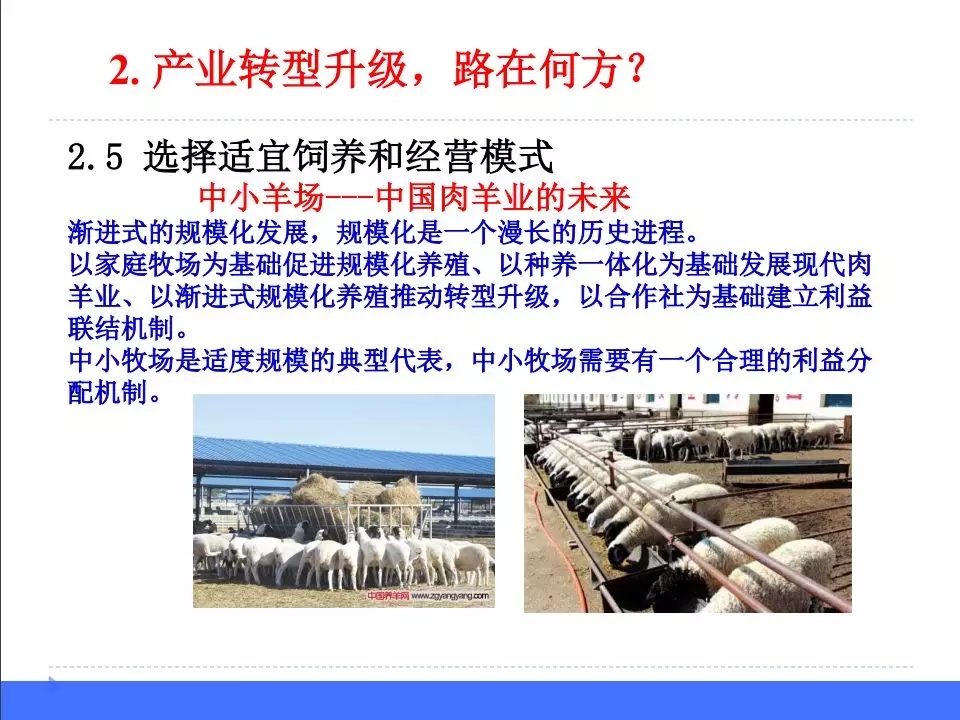 2. 产业转型升级，路在何方？

2.5 选择适宜饲养和经营模式

中小羊场---中国肉羊业的未来

渐进式的规模化发展，规模化是一个漫长的历史进程。

以家庭牧场为基础促进规模化养殖、以种养一体化为基础发展现代肉羊业、以渐进式规模化养殖推动转型升级，以合作社为基础建立利益联结机制。

中小牧场是适度规模的典型代表，中小牧场需要有一个合理的利益分配机制。

中国养羊网 www.zgyangyang.com